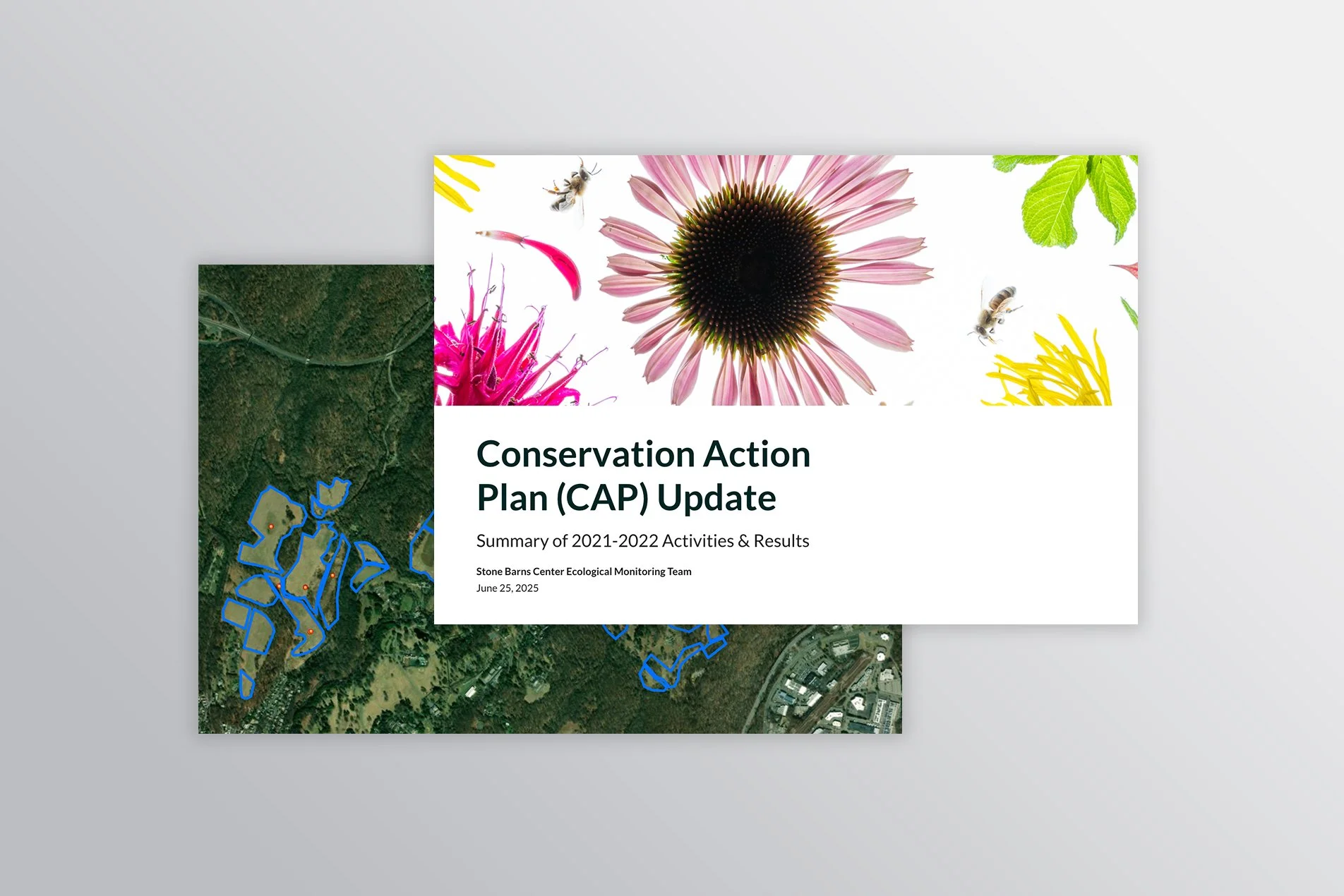 Conservation Action Plan (CAP) Update

Summary of 2021-2022 Activities & Results

Stone Barns Center Ecological Monitoring Team
June 25, 2025